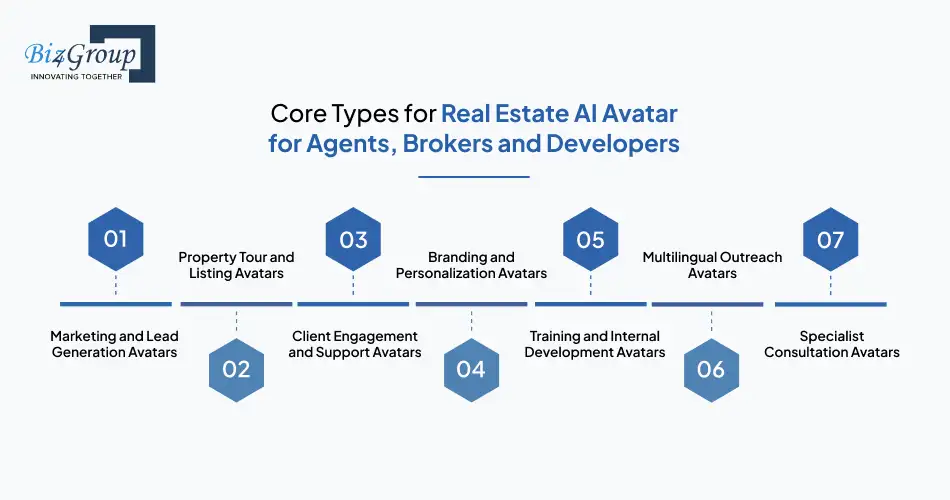 Biz4Group
INNOVATING TOGETHER

Core Types for Real Estate AI Avatar for Agents, Brokers and Developers

01
Marketing and Lead Generation Avatars

02
Property Tour and Listing Avatars

03
Client Engagement and Support Avatars

04
Branding and Personalization Avatars

05
Training and Internal Development Avatars

06
Multilingual Outreach Avatars

07
Specialist Consultation Avatars